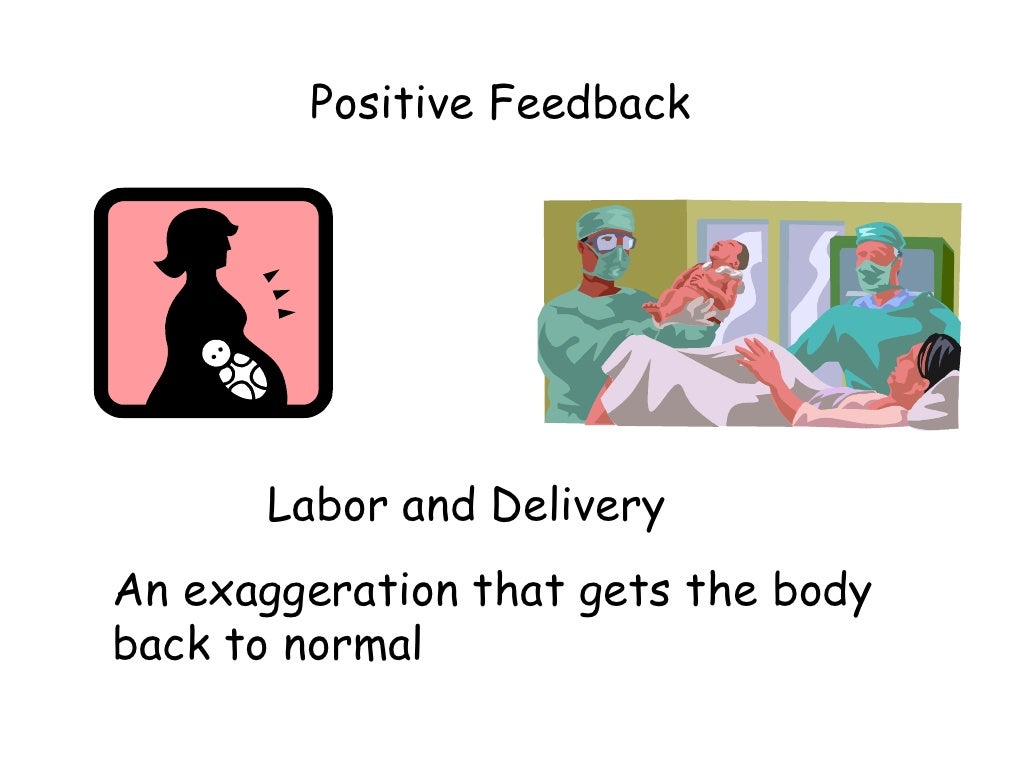 Positive Feedback

Labor and Delivery

An exaggeration that gets the body back to normal